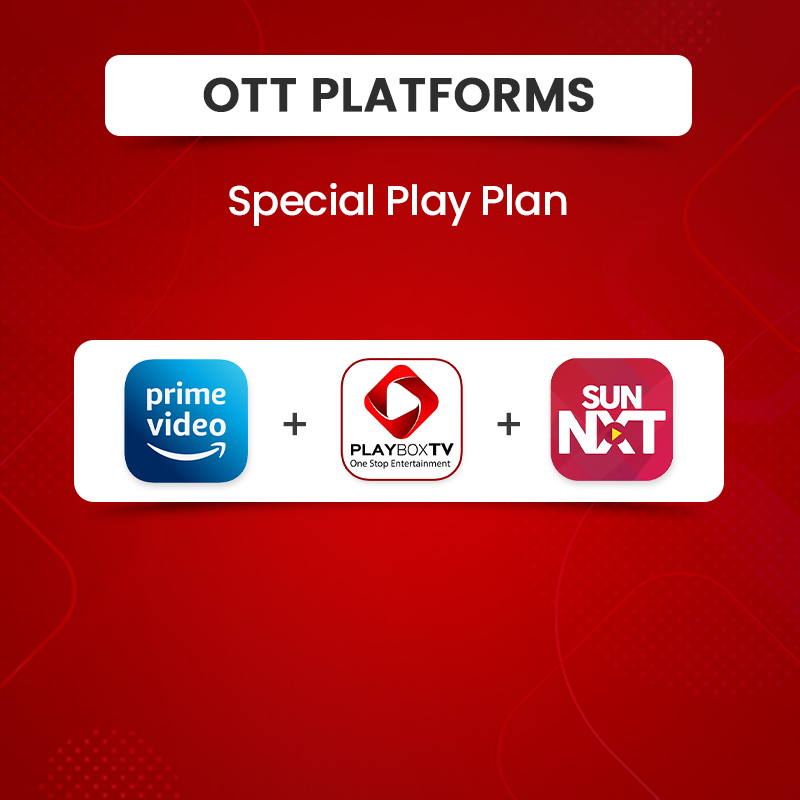 OTT PLATFORMS

Special Play Plan

prime video + PLAYBOXTV One Stop Entertainment + SUN NXT